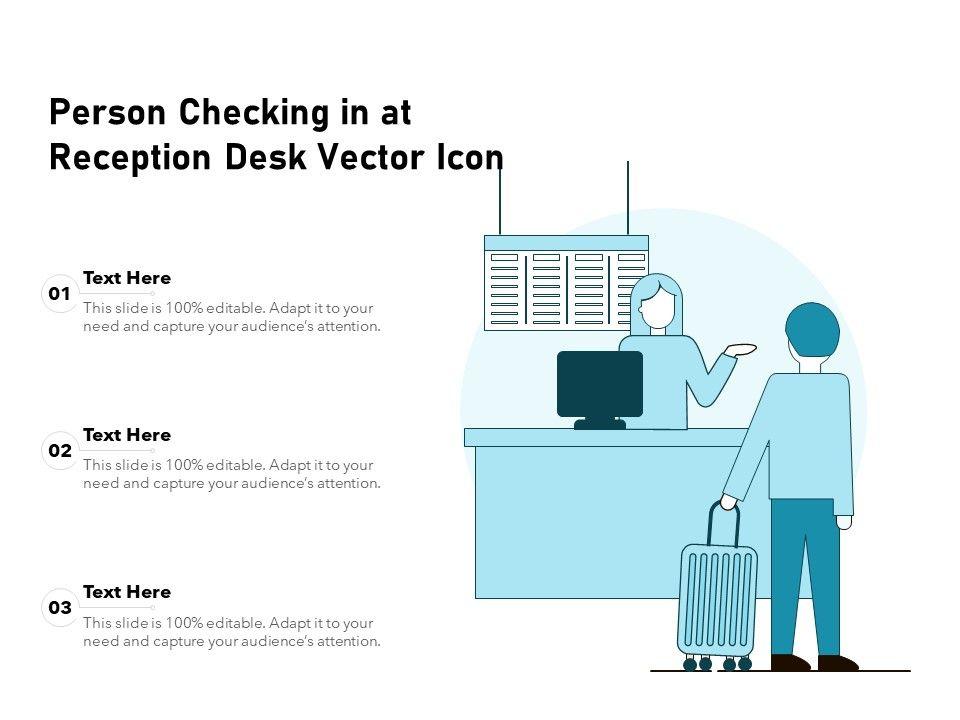 Person Checking in at Reception Desk Vector Icon

01
Text Here
This slide is 100% editable. Adapt it to your need and capture your audience's attention.

02
Text Here
This slide is 100% editable. Adapt it to your need and capture your audience's attention.

03
Text Here
This slide is 100% editable. Adapt it to your need and capture your audience's attention.